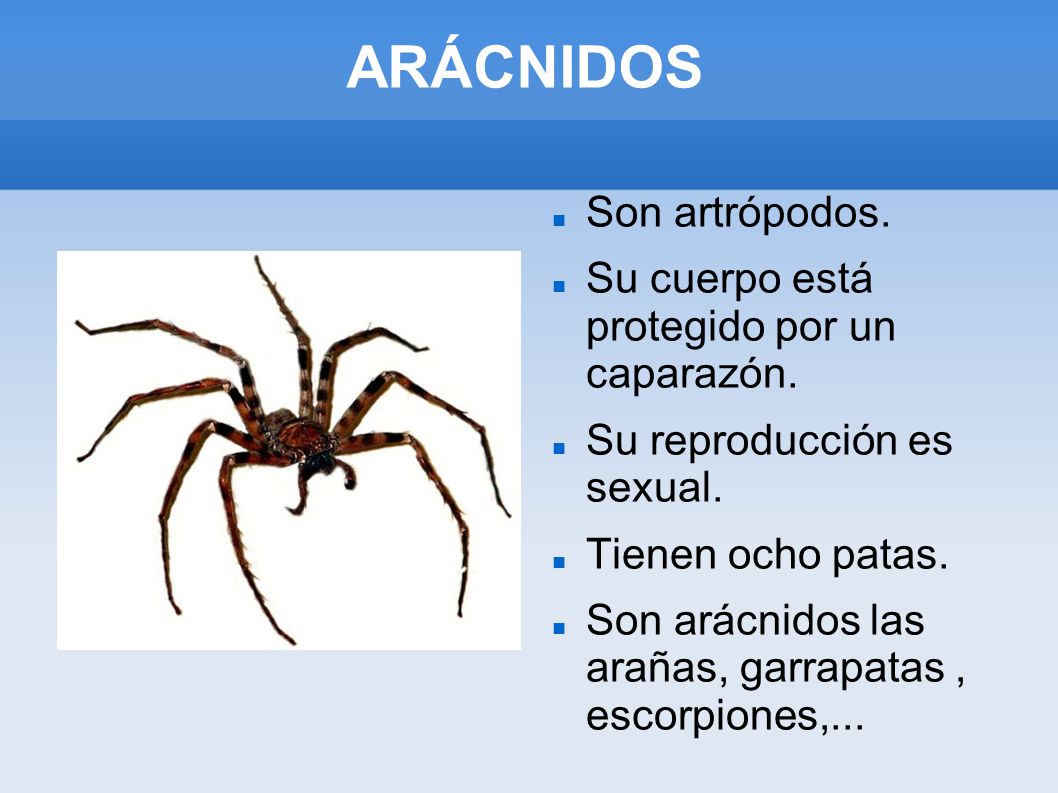 ARÁCNIDOS

- Son artrópodos.
- Su cuerpo está protegido por un caparazón.
- Su reproducción es sexual.
- Tienen ocho patas.
- Son arácnidos las arañas, garrapatas , escorpiones,...